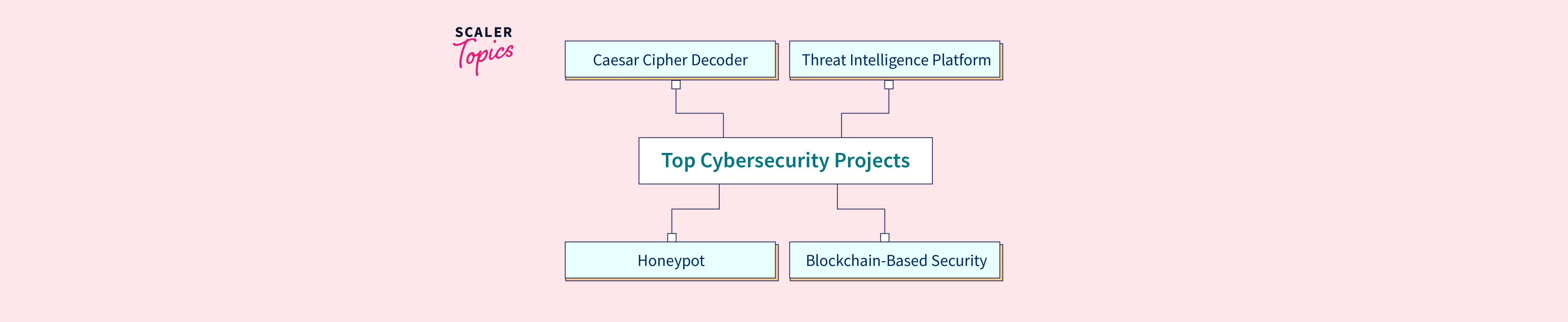 SCALER
Topics

Caesar Cipher Decoder

Threat Intelligence Platform

Top Cybersecurity Projects

Honeypot

Blockchain-Based Security